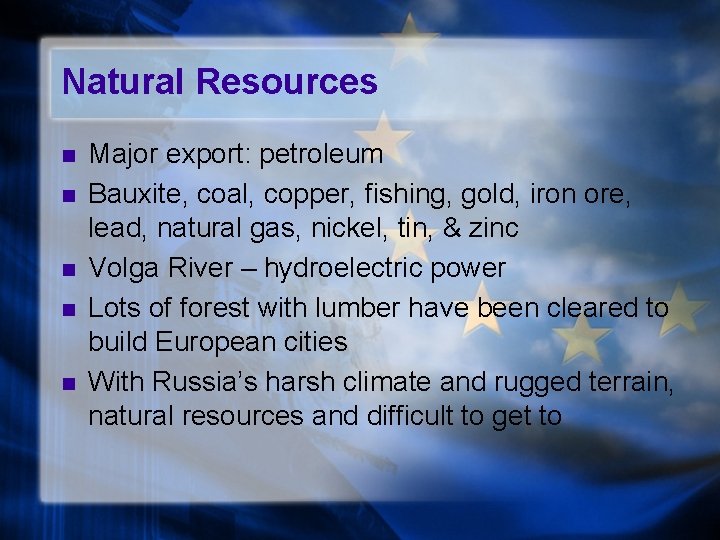 Natural Resources

- Major export: petroleum
- Bauxite, coal, copper, fishing, gold, iron ore, lead, natural gas, nickel, tin, & zinc
- Volga River – hydroelectric power
- Lots of forest with lumber have been cleared to build European cities
- With Russia's harsh climate and rugged terrain, natural resources and difficult to get to